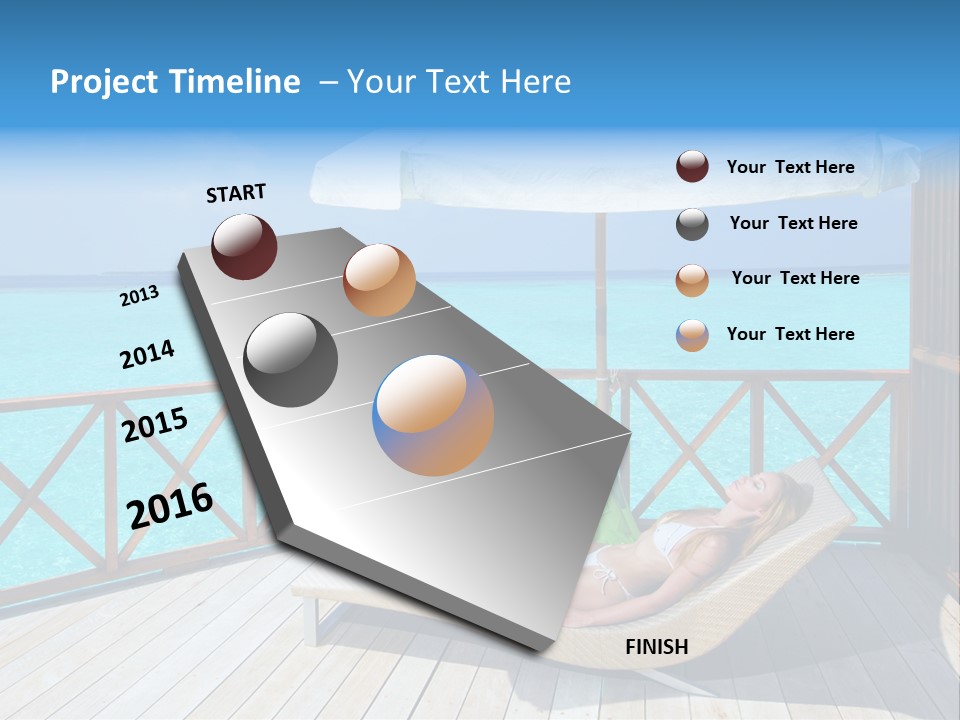 Project Timeline – Your Text Here

START

2013

2014

2015

2016

FINISH

Your Text Here

Your Text Here

Your Text Here

Your Text Here